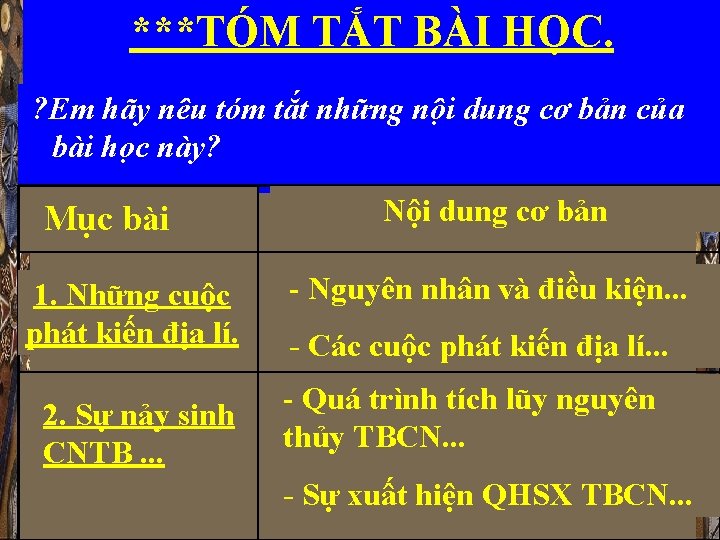 ***TÓM TẮT BÀI HỌC.

?Em hãy nêu tóm tắt những nội dung cơ bản của bài học này?

| Mục bài | Nội dung cơ bản |
|---|---|
| 1. Những cuộc phát kiến địa lí. | - Nguyên nhân và điều kiện... - Các cuộc phát kiến địa lí... |
| 2. Sự nảy sinh CNTB ... | - Quá trình tích lũy nguyên thủy TBCN... - Sự xuất hiện QHSX TBCN... |